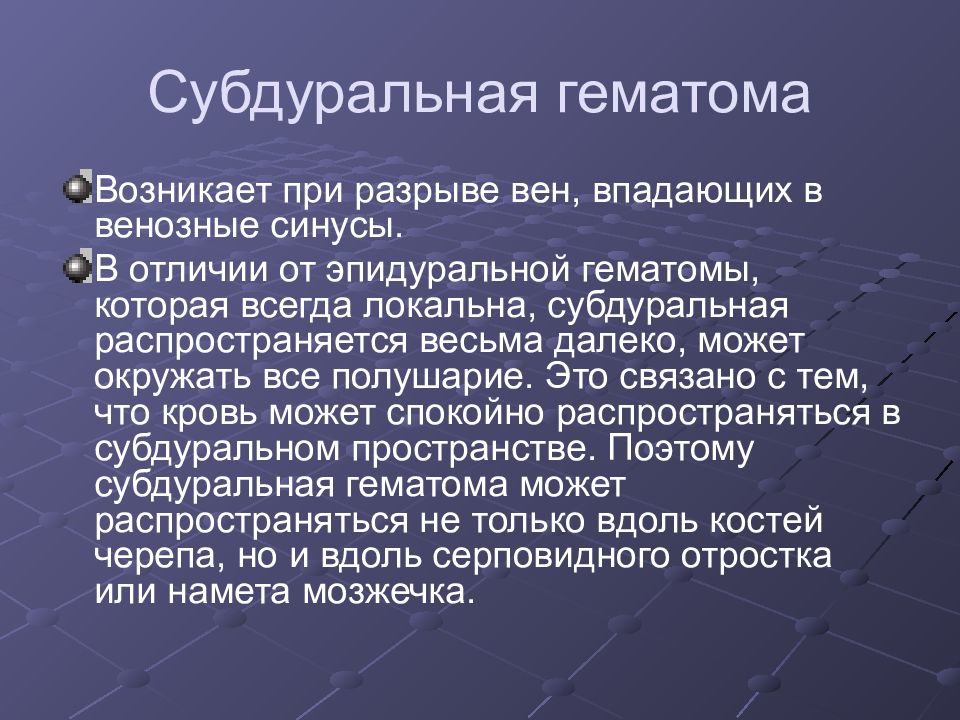 Субдуральная гематома

Возникает при разрыве вен, впадающих в венозные синусы.

В отличии от эпидуральной гематомы, которая всегда локальна, субдуральная распространяется весьма далеко, может окружать все полушарие. Это связано с тем, что кровь может спокойно распространяться в субдуральном пространстве. Поэтому субдуральная гематома может распространяться не только вдоль костей черепа, но и вдоль серповидного отростка или намета мозжечка.